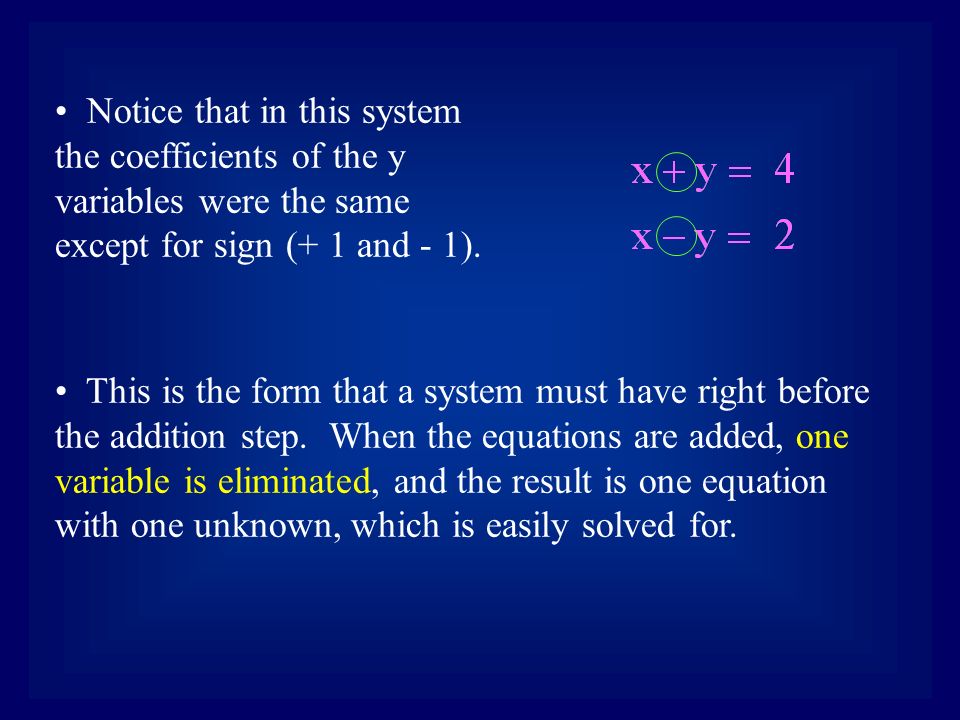 • Notice that in this system the coefficients of the y variables were the same except for sign (+ 1 and - 1).

$x + y = 4$
$x - y = 2$

• This is the form that a system must have right before the addition step. When the equations are added, one variable is eliminated, and the result is one equation with one unknown, which is easily solved for.